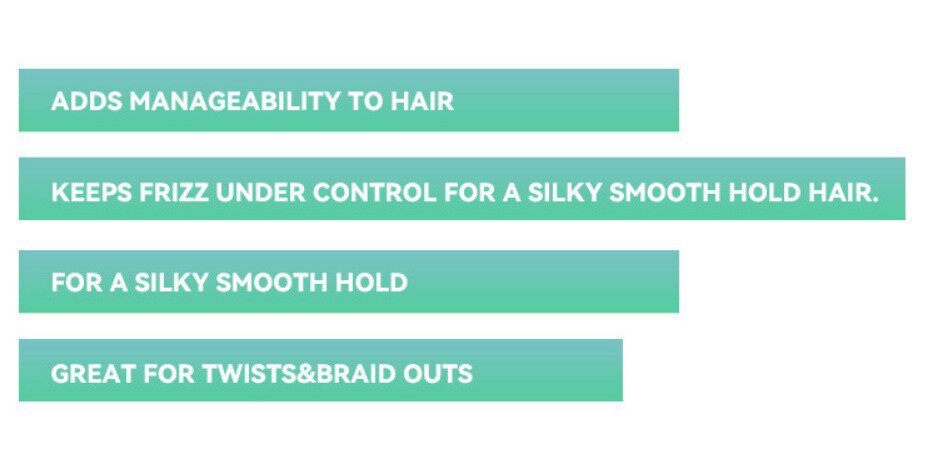 ADDS MANAGEABILITY TO HAIR

KEEPS FRIZZ UNDER CONTROL FOR A SILKY SMOOTH HOLD HAIR.

FOR A SILKY SMOOTH HOLD

GREAT FOR TWISTS&BRAID OUTS